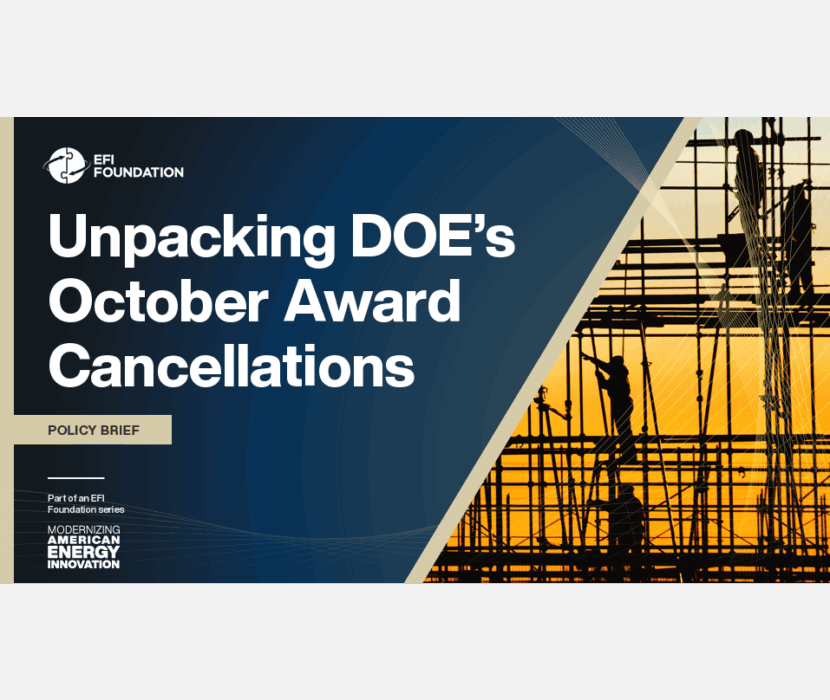 EFI FOUNDATION

Unpacking DOE's October Award Cancellations

POLICY BRIEF

Part of an EFI Foundation series

MODERNIZING AMERICAN ENERGY INNOVATION